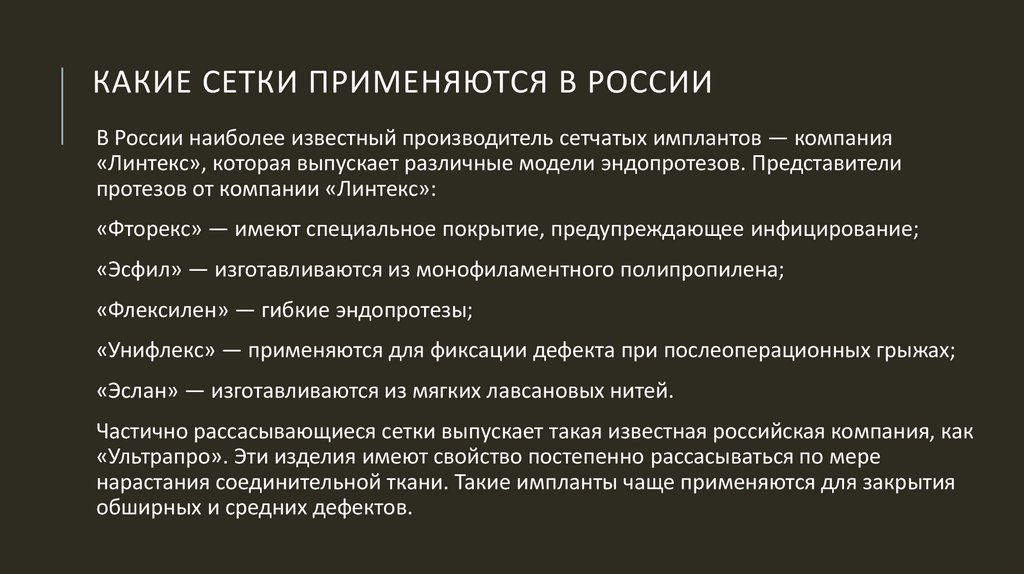 КАКИЕ СЕТКИ ПРИМЕНЯЮТСЯ В РОССИИ

В России наиболее известный производитель сетчатых имплантов — компания «Линтекс», которая выпускает различные модели эндопротезов. Представители протезов от компании «Линтекс»:

«Фторекс» — имеют специальное покрытие, предупреждающее инфицирование;

«Эсфил» — изготавливаются из монофиламентного полипропилена;

«Флексилен» — гибкие эндопротезы;

«Унифлекс» — применяются для фиксации дефекта при послеоперационных грыжах;

«Эслан» — изготавливаются из мягких лавсановых нитей.

Частично рассасывающиеся сетки выпускает такая известная российская компания, как «Ультрапро». Эти изделия имеют свойство постепенно рассасываться по мере нарастания соединительной ткани. Такие импланты чаще применяются для закрытия обширных и средних дефектов.